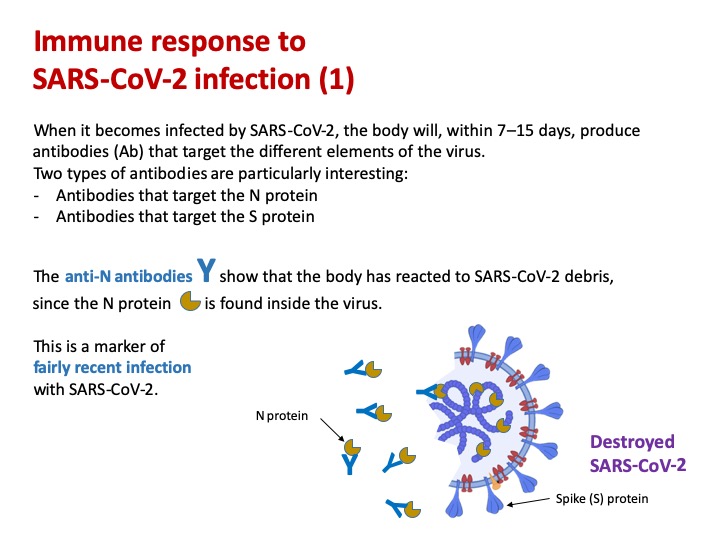 Immune response to SARS-CoV-2 infection (1)

When it becomes infected by SARS-CoV-2, the body will, within 7–15 days, produce antibodies (Ab) that target the different elements of the virus.
Two types of antibodies are particularly interesting:
- Antibodies that target the N protein
- Antibodies that target the S protein

The anti-N antibodies show that the body has reacted to SARS-CoV-2 debris, since the N protein is found inside the virus.

This is a marker of fairly recent infection with SARS-CoV-2.

N protein

Destroyed SARS-CoV-2

Spike (S) protein